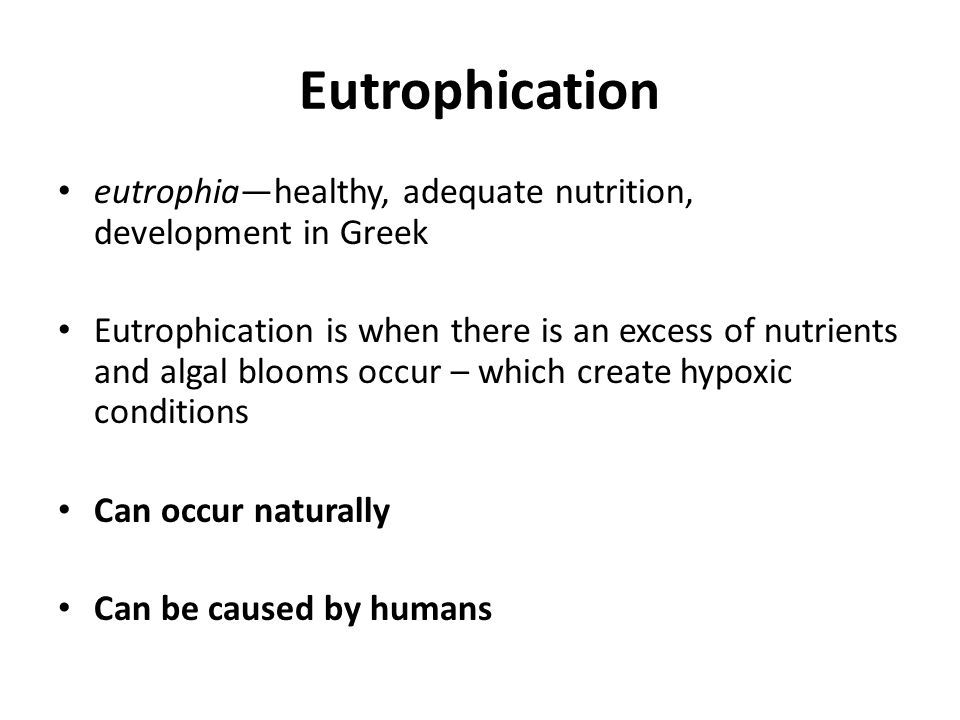 Eutrophication

• eutrophia—healthy, adequate nutrition, development in Greek

• Eutrophication is when there is an excess of nutrients and algal blooms occur – which create hypoxic conditions

• Can occur naturally

• Can be caused by humans